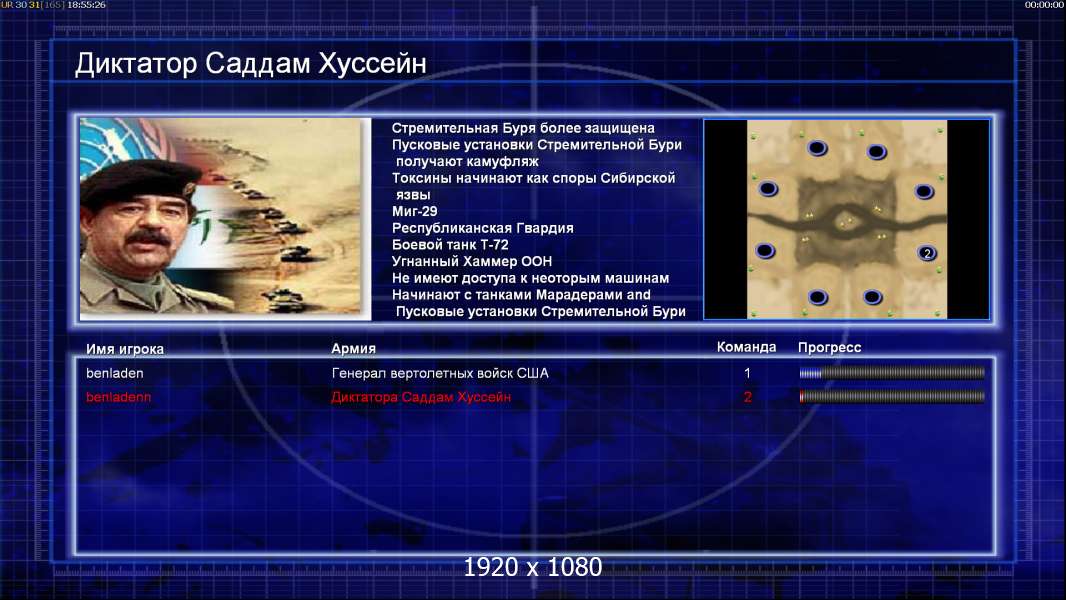 UR 30 31 [165] 18:55:26

00:00:00

Диктатор Саддам Хуссейн

Стремительная Буря более защищена
Пусковые установки Стремительной Бури получают камуфляж
Токсины начинают как споры Сибирской язвы
Миг-29
Республиканская Гвардия
Боевой танк Т-72
Угнанный Хаммер ООН
Не имеют доступа к неоторым машинам
Начинают с танками Марадерами and Пусковые установки Стремительной Бури

2

| Имя игрока | Армия | Команда | Прогресс |
|---|---|---|---|
| benladen | Генерал вертолетных войск США | 1 | |
| benladenn | Диктатора Саддам Хуссейн | 2 | |

1920 x 1080